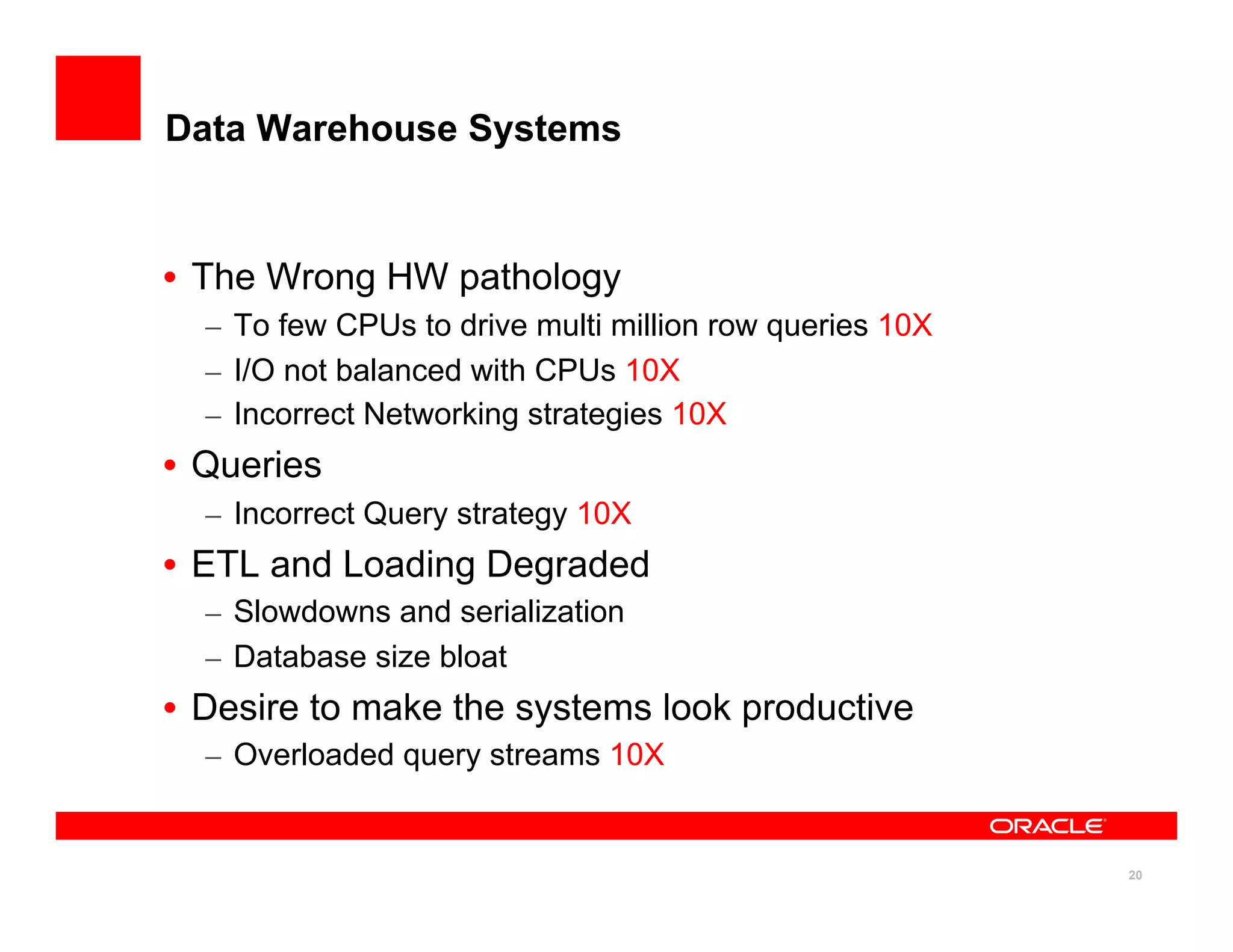 Data Warehouse Systems

• The Wrong HW pathology
– To few CPUs to drive multi million row queries 10X
– I/O not balanced with CPUs 10X
– Incorrect Networking strategies 10X
• Queries
– Incorrect Query strategy 10X
• ETL and Loading Degraded
– Slowdowns and serialization
– Database size bloat
• Desire to make the systems look productive
– Overloaded query streams 10X

ORACLE

20